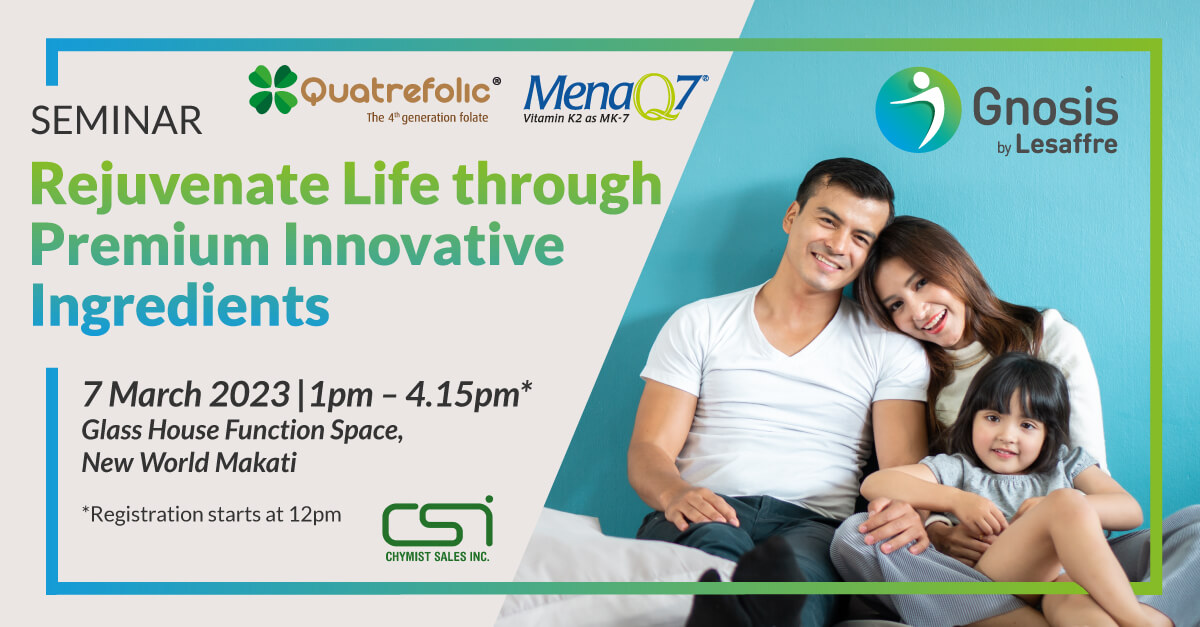 SEMINAR

Quatrefolic®
The 4$^{th}$ generation folate

MenaQ7®
Vitamin K2 as MK-7

Gnosis
by Lesaffre

Rejuvenate Life through Premium Innovative Ingredients

7 March 2023 | 1pm – 4.15pm*
Glass House Function Space,
New World Makati

*Registration starts at 12pm

CSI
CHYMIST SALES INC.